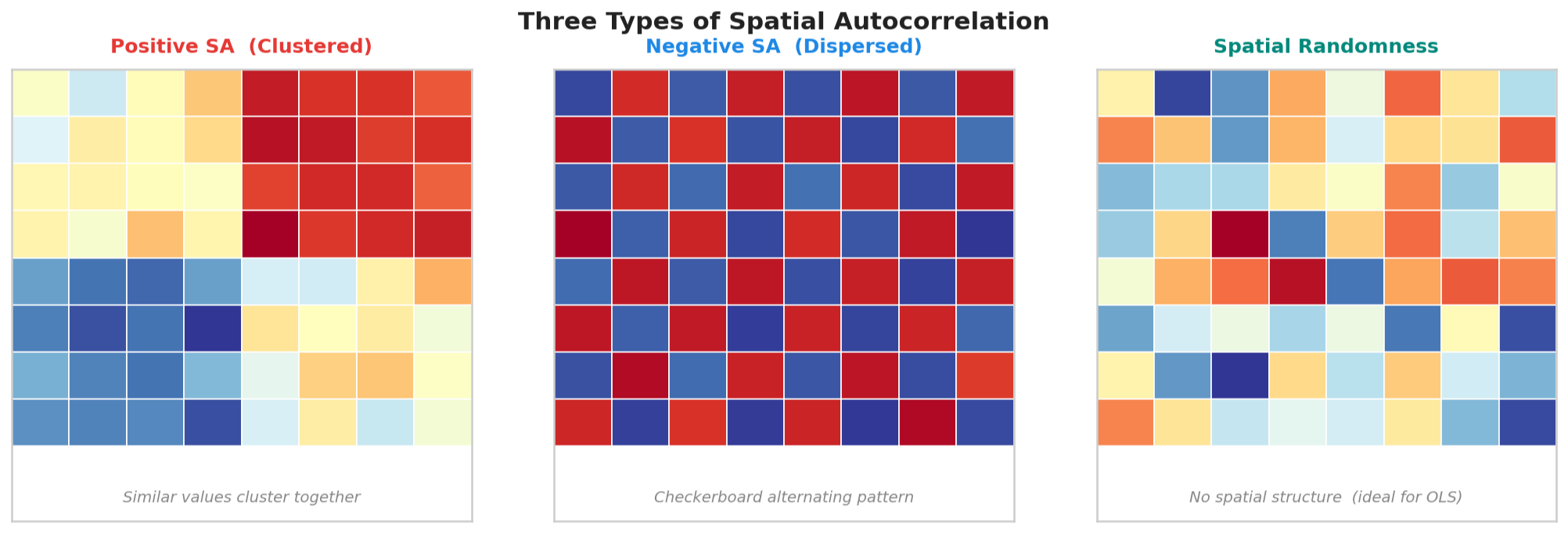 Three Types of Spatial Autocorrelation

Positive SA (Clustered)

Similar values cluster together

Negative SA (Dispersed)

Checkerboard alternating pattern

Spatial Randomness

No spatial structure (ideal for OLS)